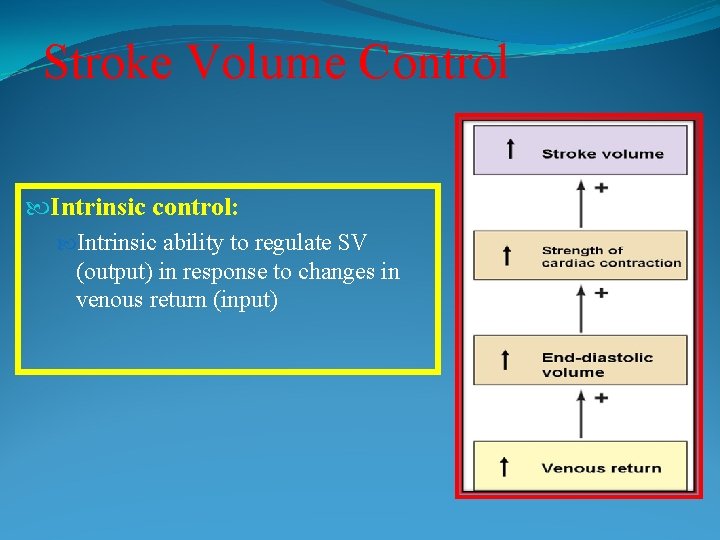 Stroke Volume Control

Intrinsic control:

Intrinsic ability to regulate SV (output) in response to changes in venous return (input)

↑ Stroke volume

+

↑ Strength of cardiac contraction

+

↑ End-diastolic volume

+

↑ Venous return